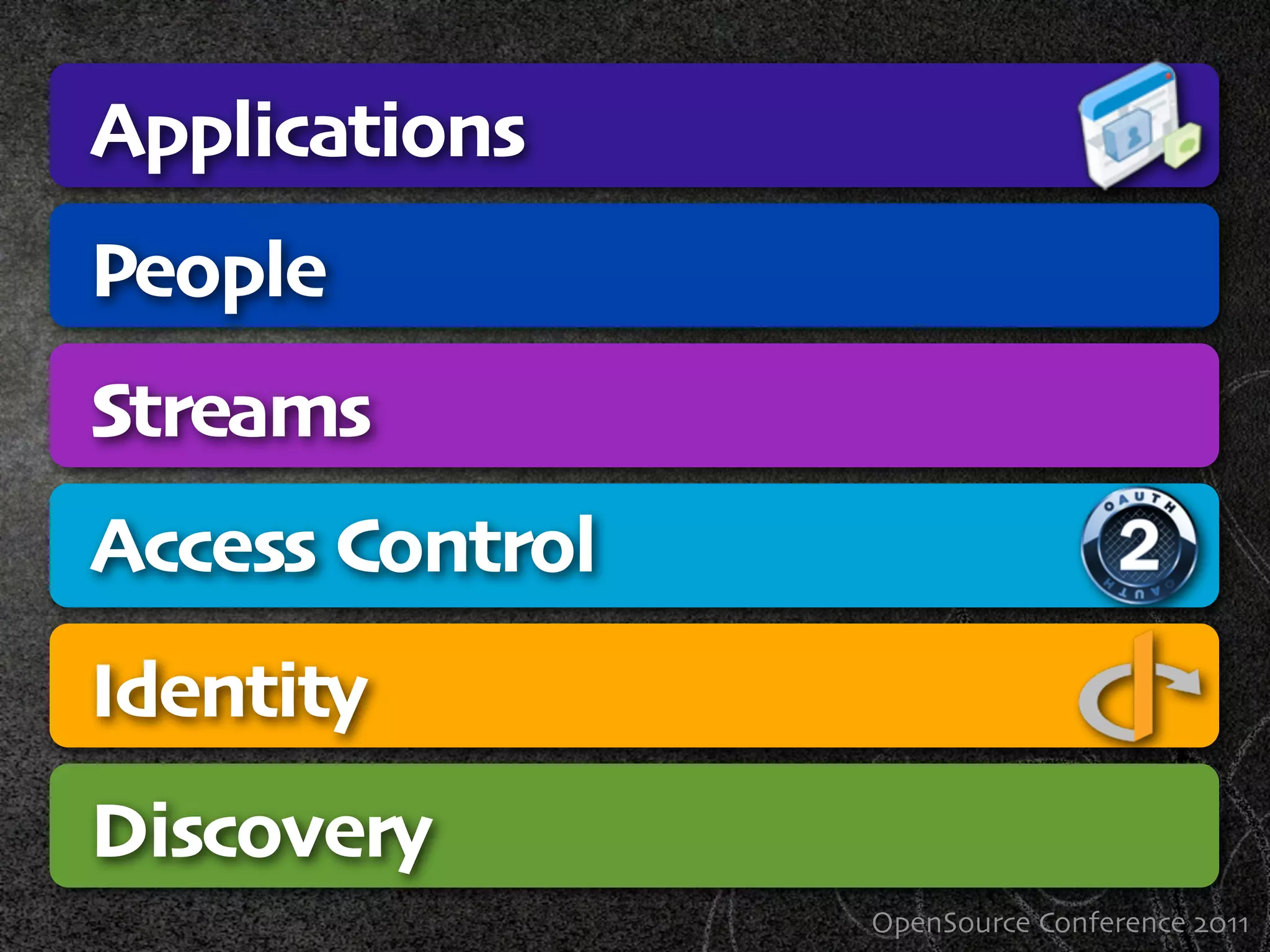 Applications

People

Streams

Access Control

OAUTH 2 OAUTH

Identity

Discovery

OpenSource Conference 2011